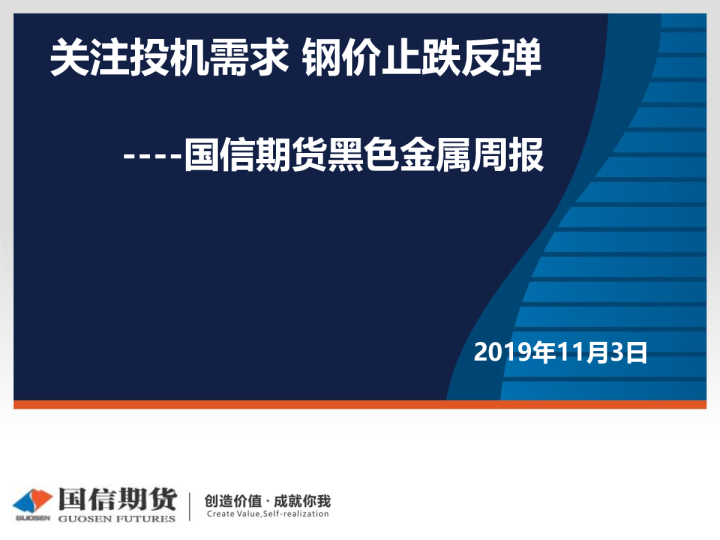 关注投机需求 钢价止跌反弹

----国信期货黑色金属周报

2019年11月3日

GUOSEN 国信期货 GUOSEN FUTURES

创造价值 · 成就你我
Create Value,Self-realization